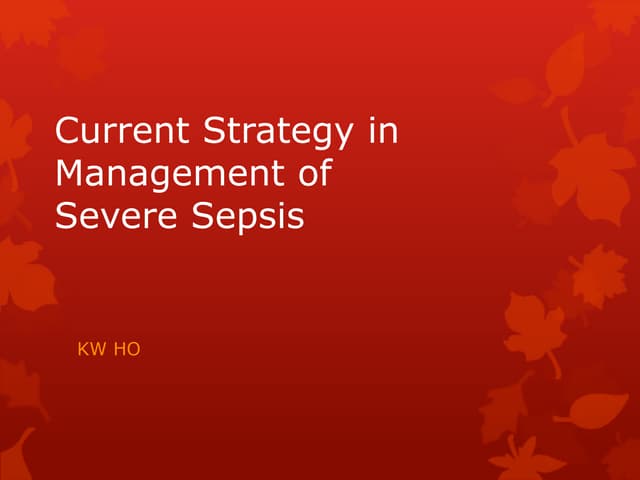 Current Strategy in Management of Severe Sepsis

KW HO